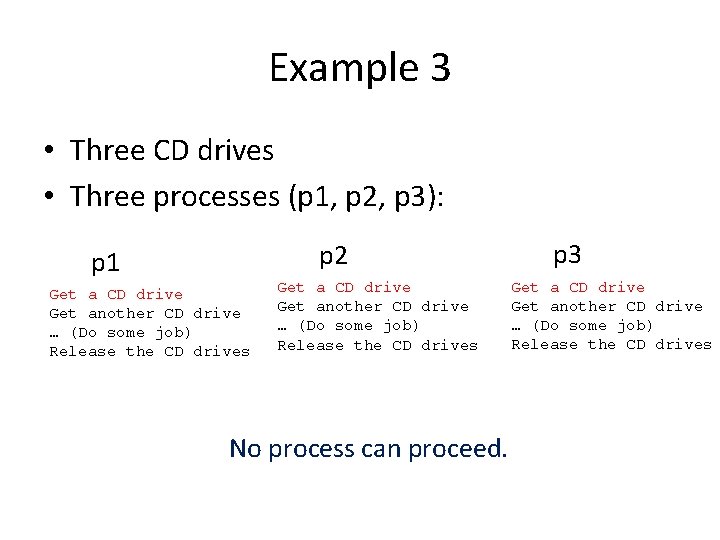 Example 3

• Three CD drives
• Three processes (p1, p2, p3):

p1

Get a CD drive
Get another CD drive
… (Do some job)
Release the CD drives

p2

Get a CD drive
Get another CD drive
… (Do some job)
Release the CD drives

p3

Get a CD drive
Get another CD drive
… (Do some job)
Release the CD drives

No process can proceed.